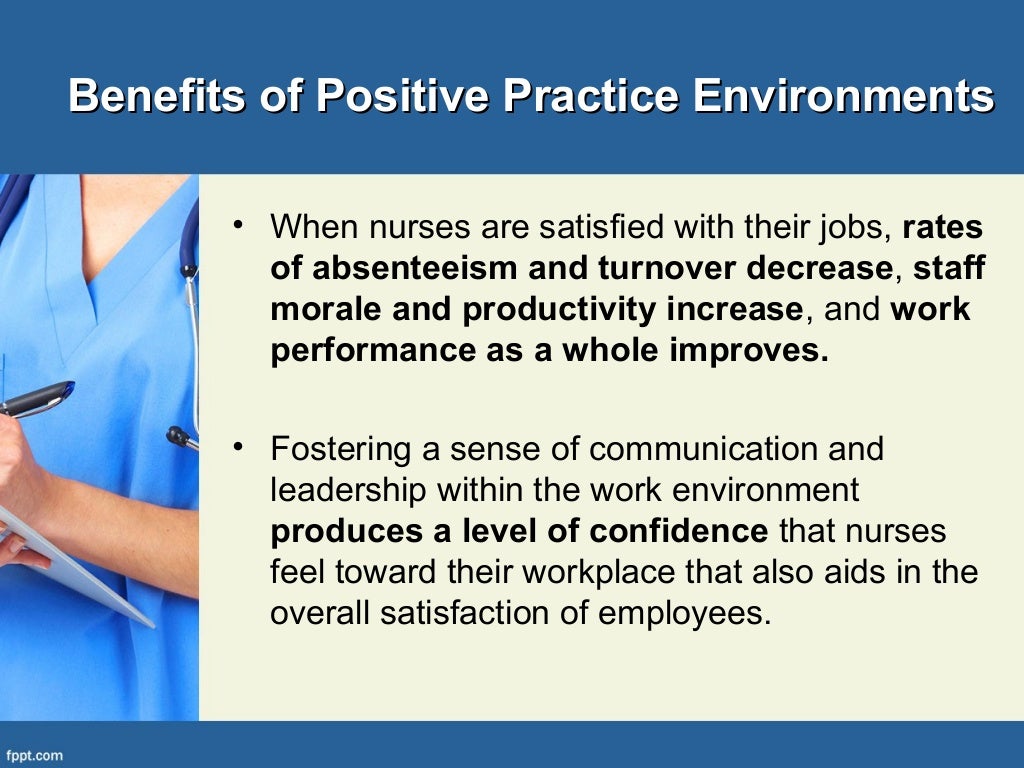 Benefits of Positive Practice Environments

• When nurses are satisfied with their jobs, rates of absenteeism and turnover decrease, staff morale and productivity increase, and work performance as a whole improves.

• Fostering a sense of communication and leadership within the work environment produces a level of confidence that nurses feel toward their workplace that also aids in the overall satisfaction of employees.

fppt.com